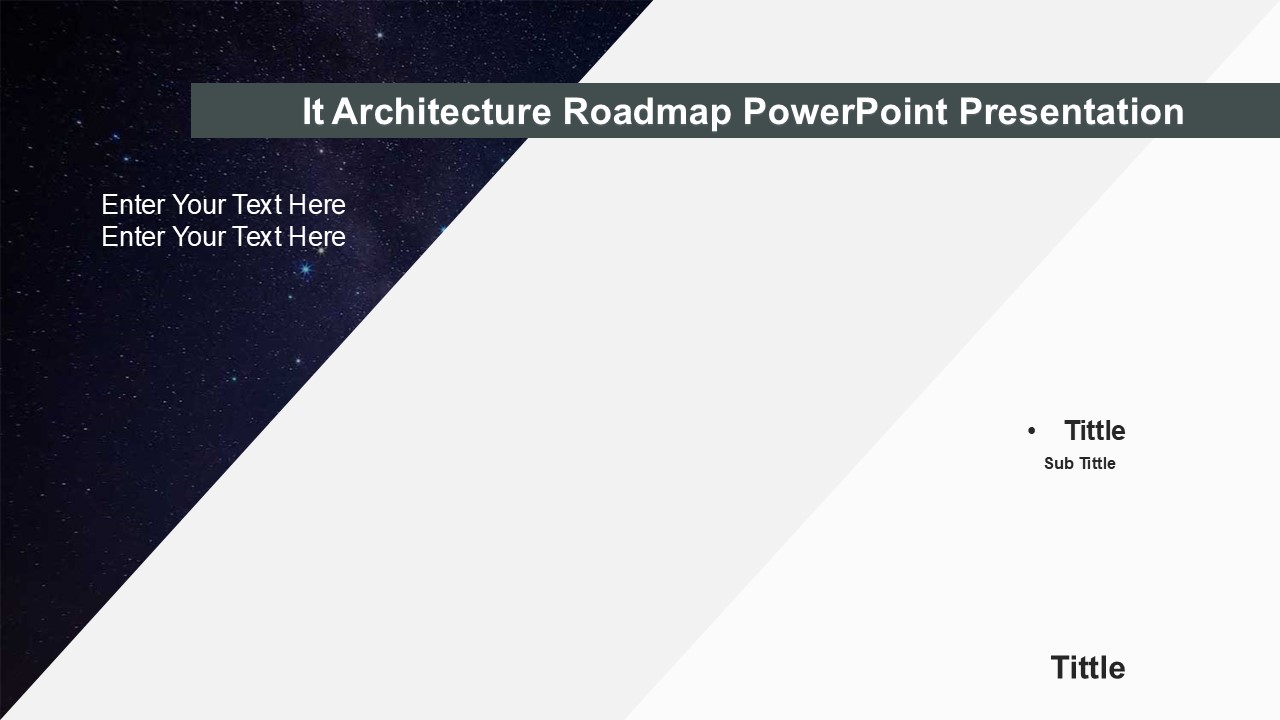 It Architecture Roadmap PowerPoint Presentation

Enter Your Text Here
Enter Your Text Here

• Tittle
Sub Tittle

Tittle